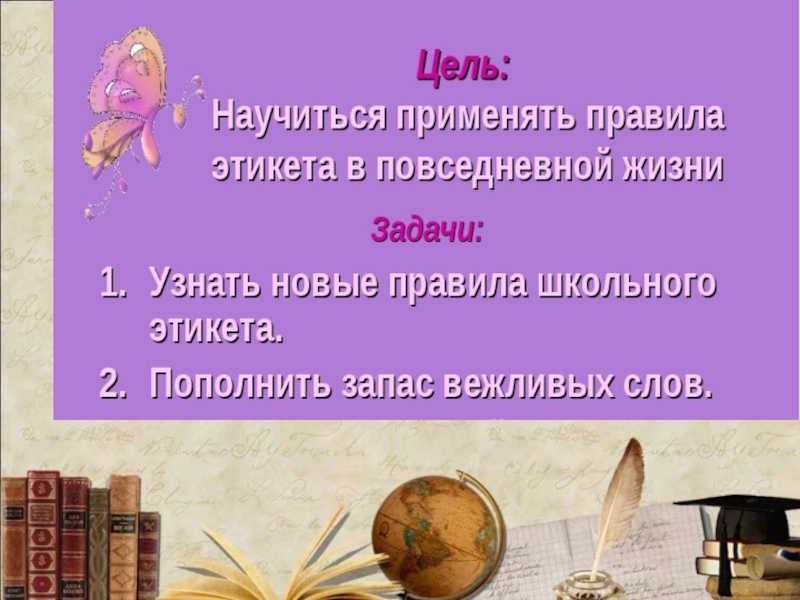 Цель:
Научиться применять правила этикета в повседневной жизни

Задачи:

1. Узнать новые правила школьного этикета.
2. Пополнить запас вежливых слов.